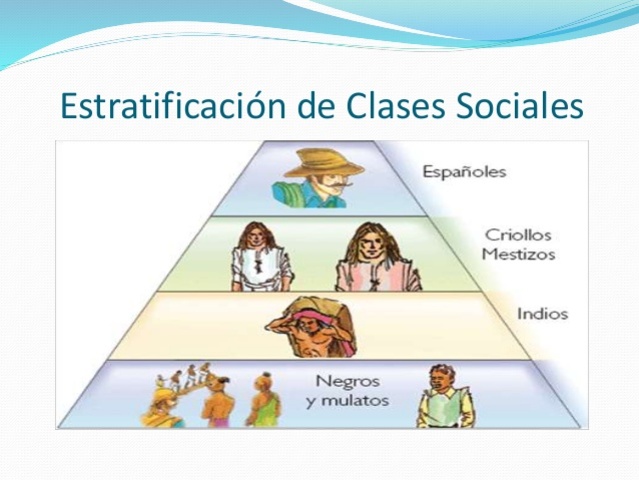 Estratificación de Clases Sociales

Españoles

Criollos
Mestizos

Indios

Negros
y mulatos